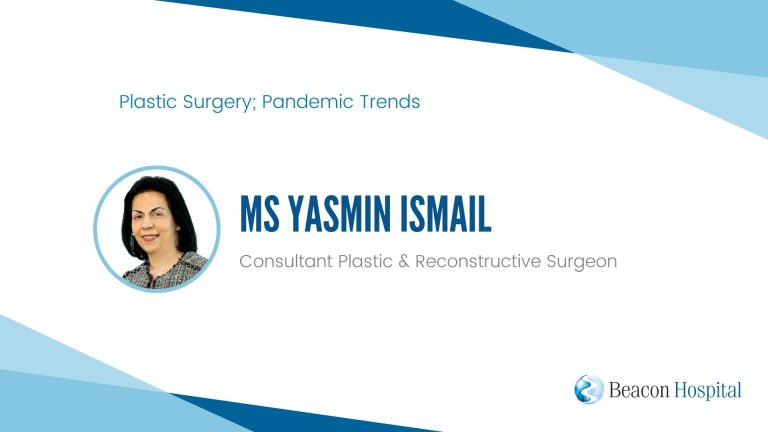 Plastic Surgery; Pandemic Trends

MS YASMIN ISMAIL

Consultant Plastic & Reconstructive Surgeon

Beacon Hospital